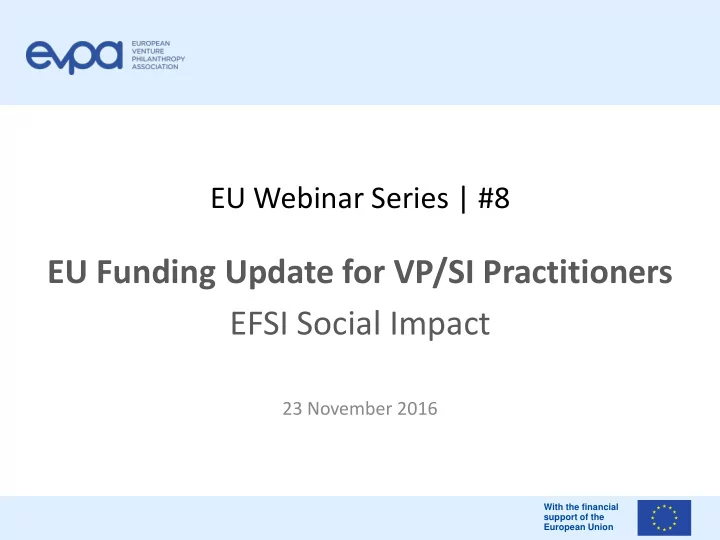 evpa EUROPEAN VENTURE PHILANTHROPY ASSOCIATION

EU Webinar Series | #8

EU Funding Update for VP/SI Practitioners

EFSI Social Impact

23 November 2016

With the financial support of the European Union